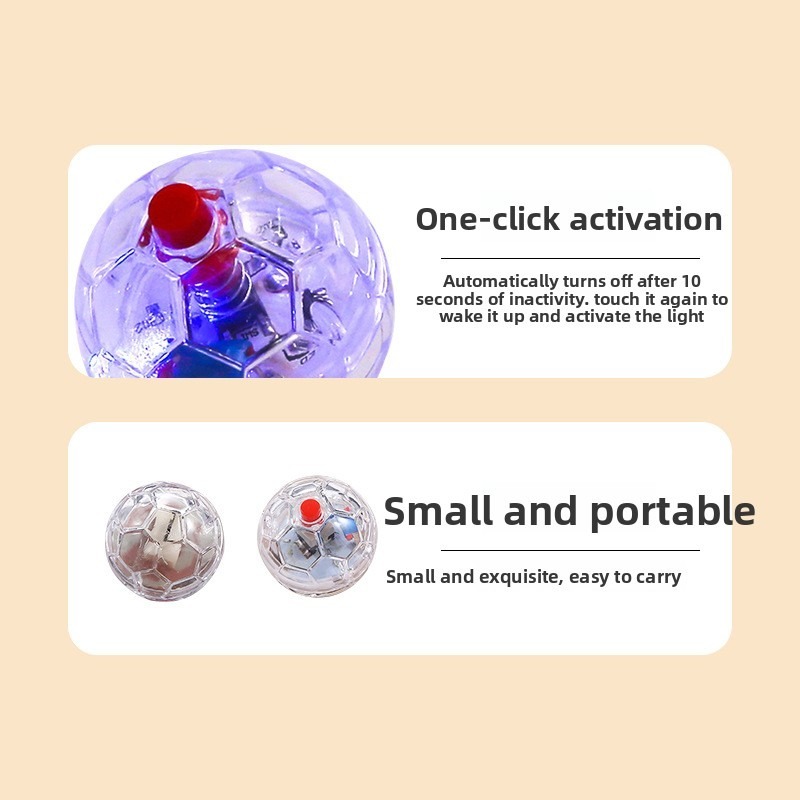 One-click activation

Automatically turns off after 10 seconds of inactivity. touch it again to wake it up and activate the light

Small and portable

Small and exquisite, easy to carry